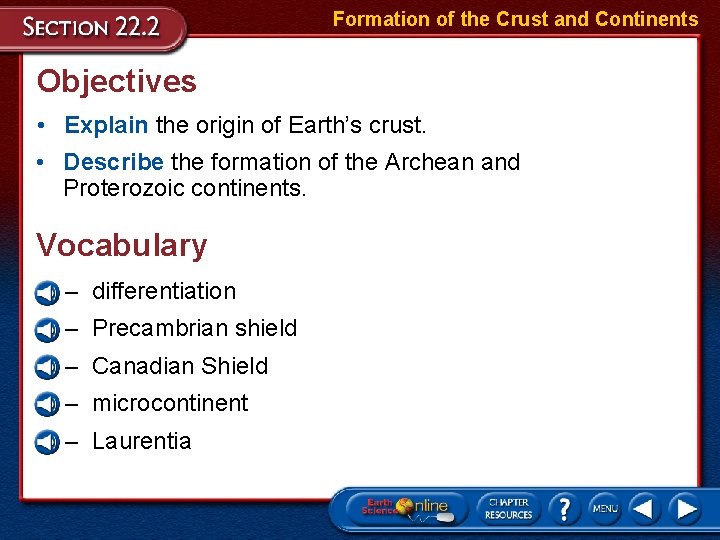 SECTION 22.2

Formation of the Crust and Continents

Objectives

• Explain the origin of Earth's crust.

• Describe the formation of the Archean and Proterozoic continents.

Vocabulary

– differentiation

– Precambrian shield

– Canadian Shield

– microcontinent

– Laurentia

Earth Science Online

CHAPTER RESOURCES

?

MENU